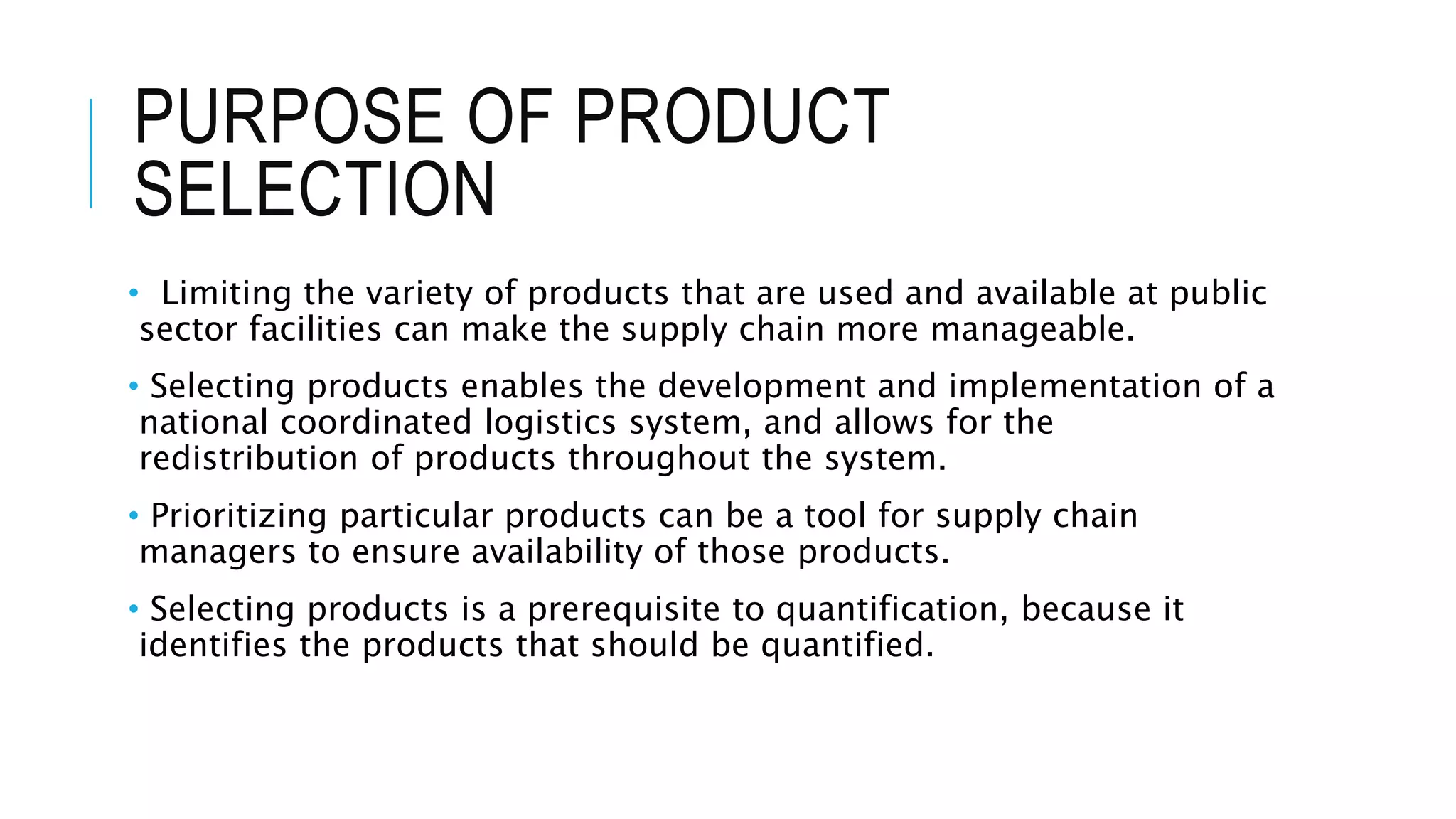 PURPOSE OF PRODUCT SELECTION

• Limiting the variety of products that are used and available at public sector facilities can make the supply chain more manageable.

• Selecting products enables the development and implementation of a national coordinated logistics system, and allows for the redistribution of products throughout the system.

• Prioritizing particular products can be a tool for supply chain managers to ensure availability of those products.

• Selecting products is a prerequisite to quantification, because it identifies the products that should be quantified.